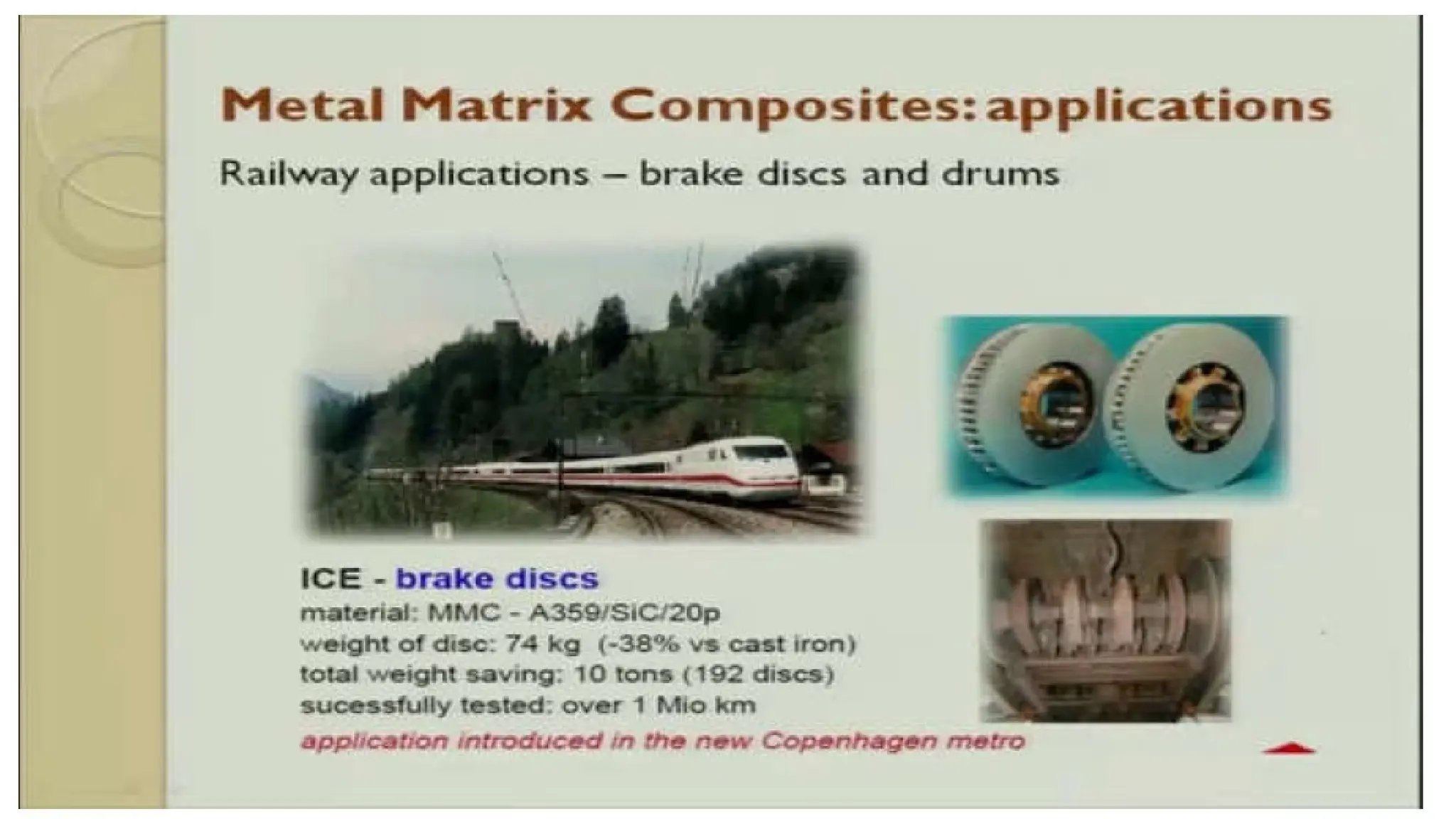 Metal Matrix Composites: applications

Railway applications – brake discs and drums

ICE - brake discs
material: MMC - A359/SiC/20p
weight of disc: 74 kg (-38% vs cast iron)
total weight saving: 10 tons (192 discs)
sucessfully tested: over 1 Mio km
application introduced in the new Copenhagen metro